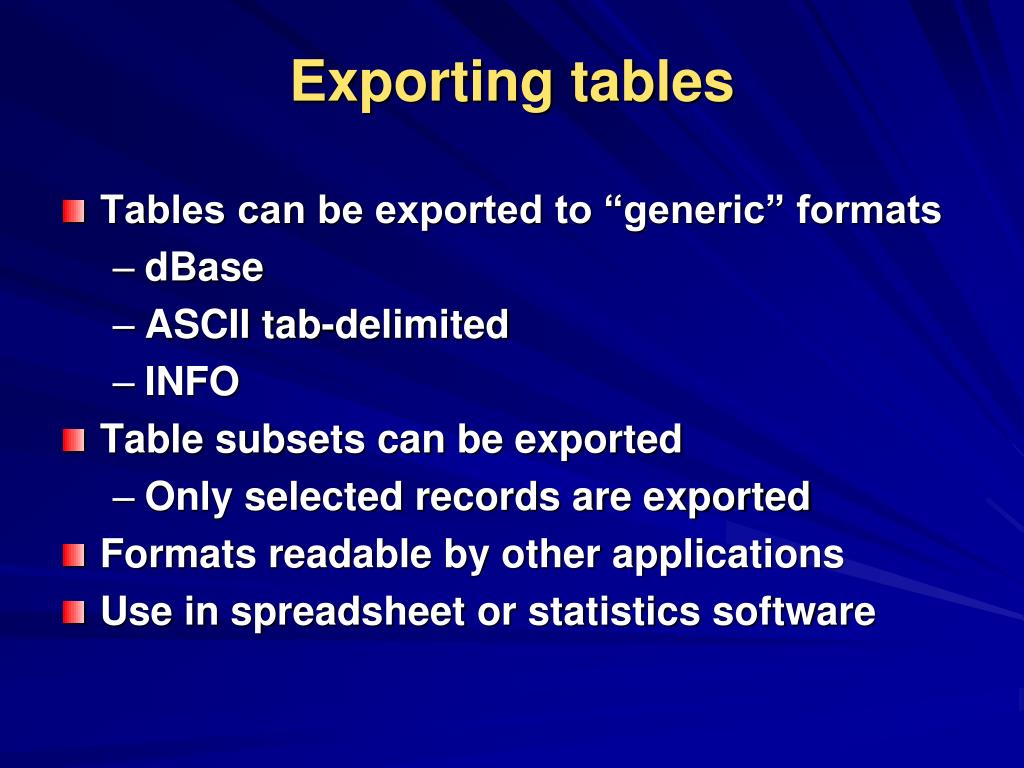 Exporting tables

Tables can be exported to “generic” formats
– dBase
– ASCII tab-delimited
– INFO
Table subsets can be exported
– Only selected records are exported
Formats readable by other applications
Use in spreadsheet or statistics software